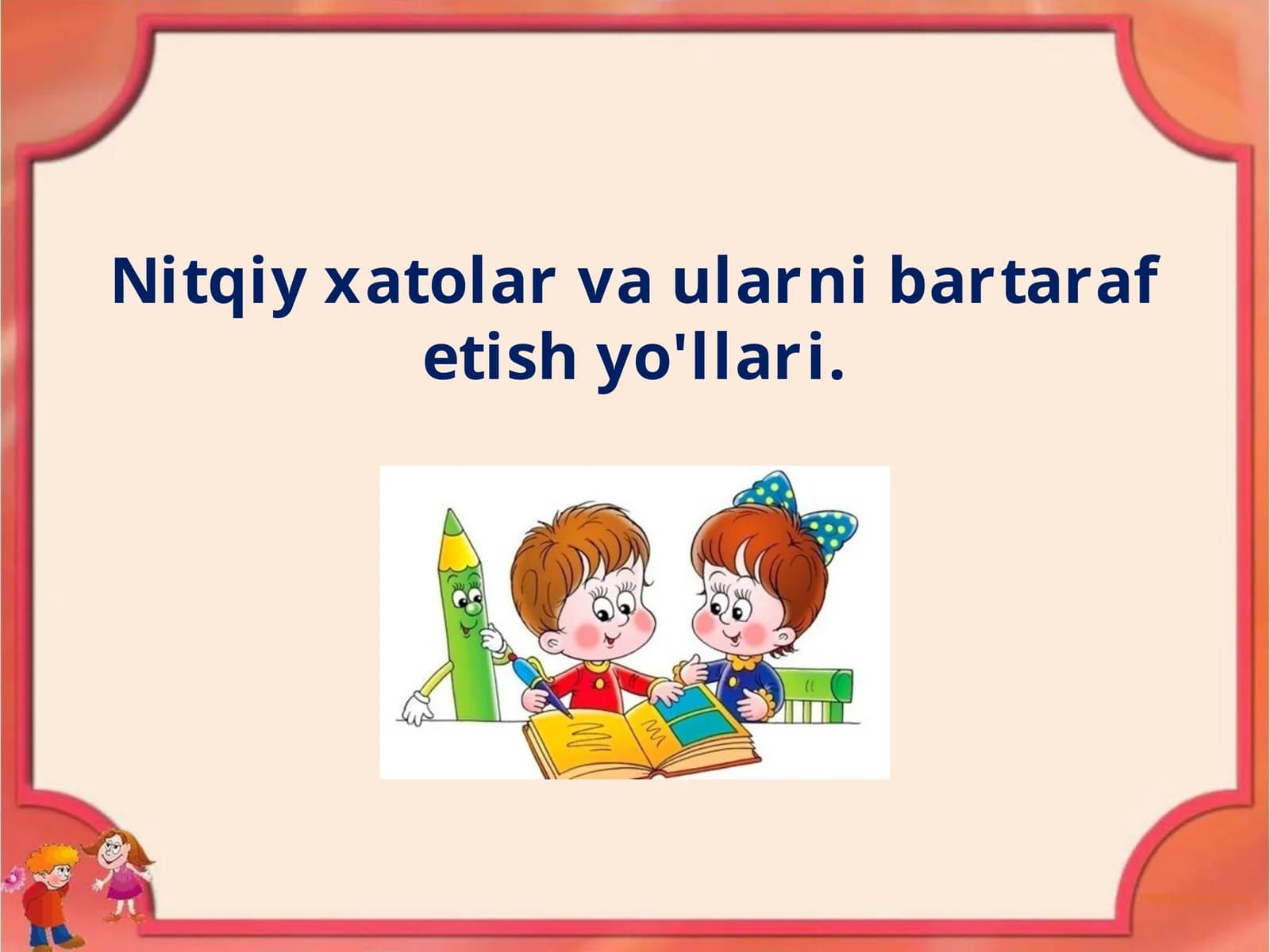 Nitqiy xatolar va ularni bartaraf etish yo'llari.